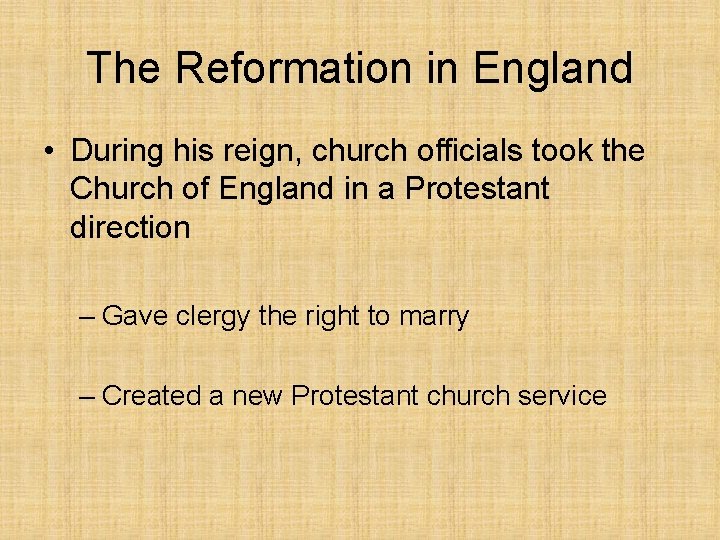 The Reformation in England

• During his reign, church officials took the Church of England in a Protestant direction

– Gave clergy the right to marry

– Created a new Protestant church service